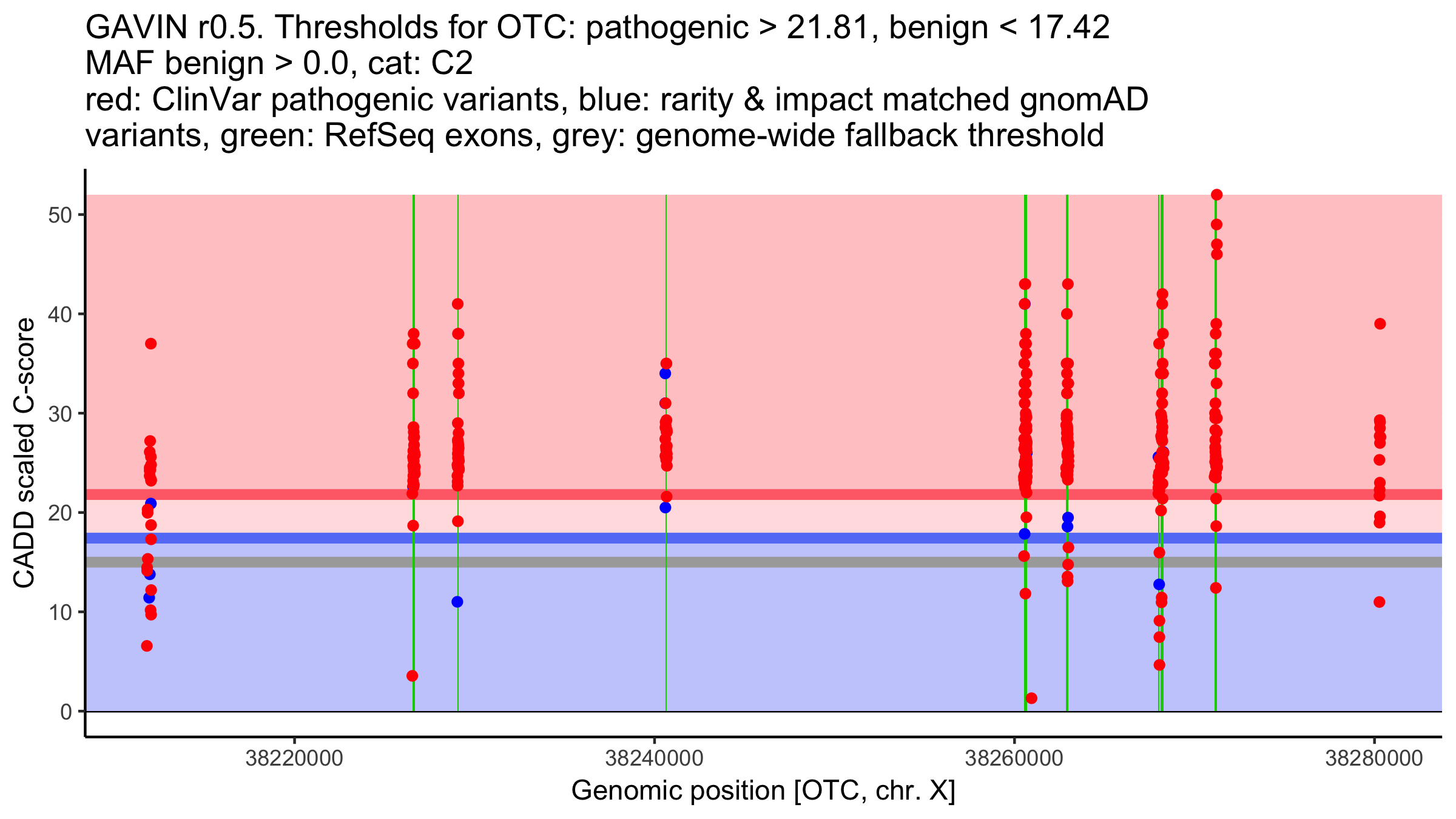 GAVIN r0.5. Thresholds for OTC: pathogenic > 21.81, benign < 17.42
MAF benign > 0.0, cat: C2
red: ClinVar pathogenic variants, blue: rarity & impact matched gnomAD variants, green: RefSeq exons, grey: genome-wide fallback threshold

CADD scaled C-score

50
40
30
20
10
0

38220000
38240000
38260000
38280000

Genomic position [OTC, chr. X]